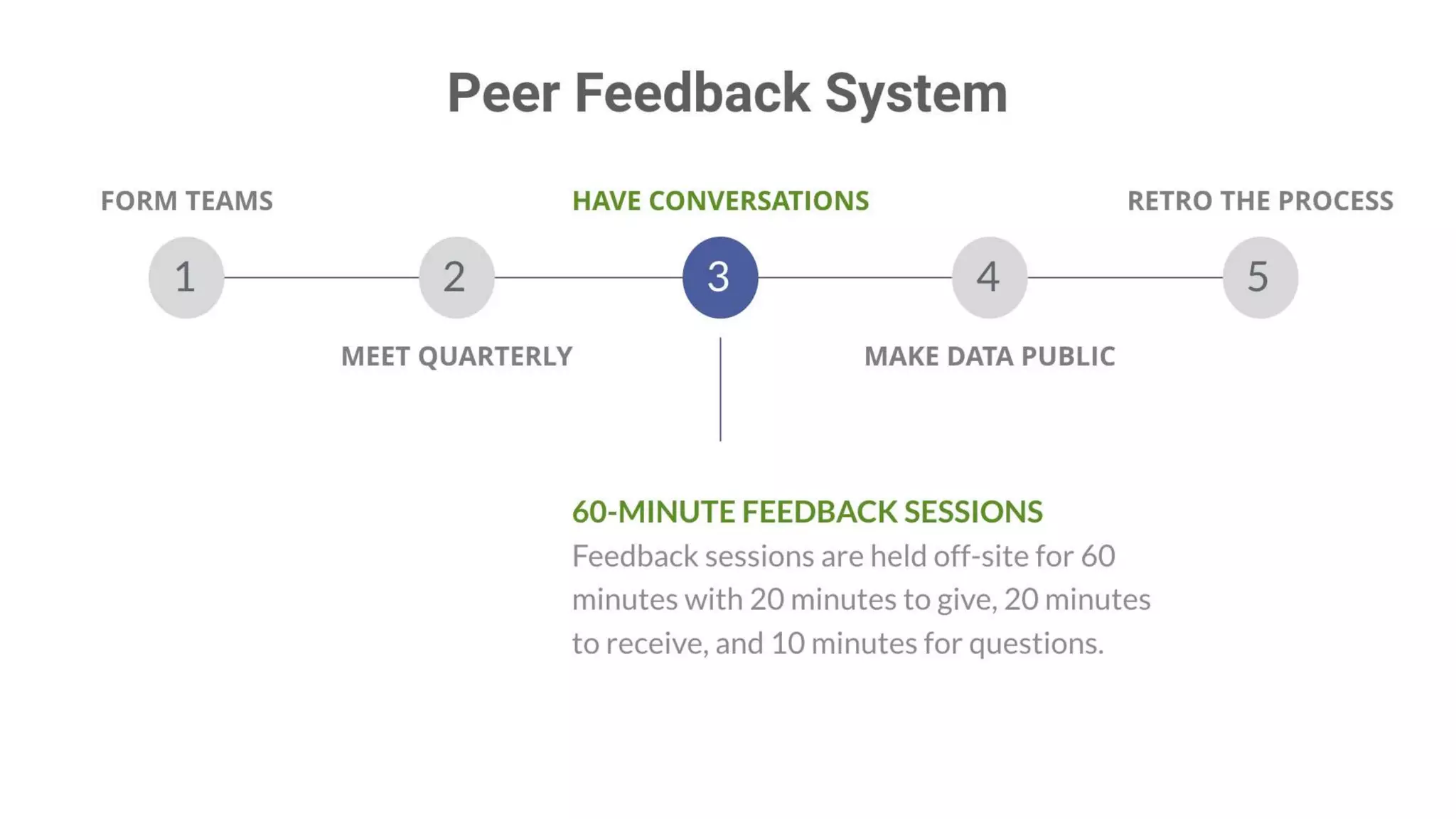 Peer Feedback System

FORM TEAMS

HAVE CONVERSATIONS

RETRO THE PROCESS

1

2

3

4

5

MEET QUARTERLY

MAKE DATA PUBLIC

60-MINUTE FEEDBACK SESSIONS

Feedback sessions are held off-site for 60 minutes with 20 minutes to give, 20 minutes to receive, and 10 minutes for questions.